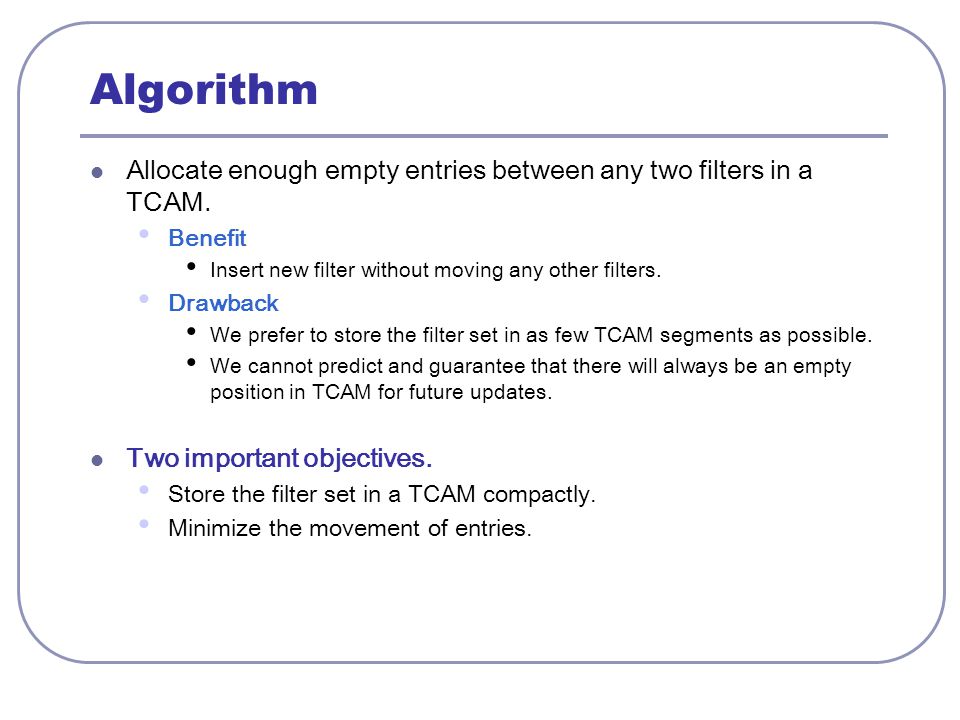 Algorithm

- Allocate enough empty entries between any two filters in a TCAM.
  - Benefit
    - Insert new filter without moving any other filters.
  - Drawback
    - We prefer to store the filter set in as few TCAM segments as possible.
    - We cannot predict and guarantee that there will always be an empty position in TCAM for future updates.

- Two important objectives.
  - Store the filter set in a TCAM compactly.
  - Minimize the movement of entries.